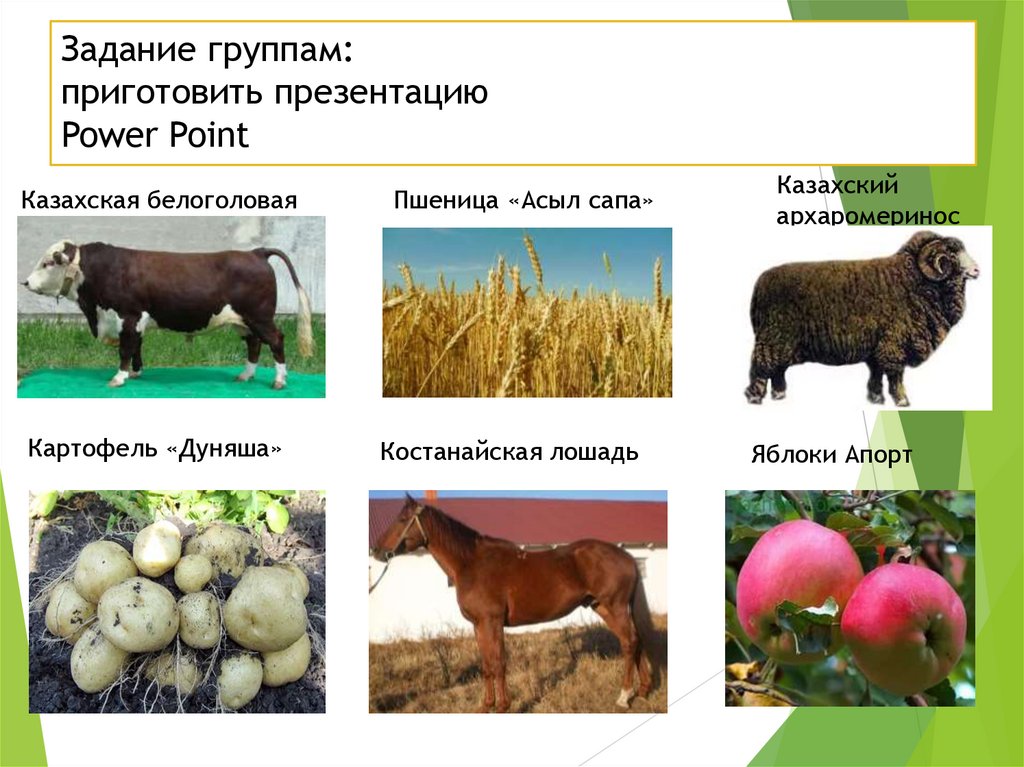 Задание группам:
приготовить презентацию
Power Point

Казахская белоголовая

Пшеница «Асыл сапа»

Казахский архаромеринос

Картофель «Дуняша»

Костанайская лошадь

Яблоки Апорт